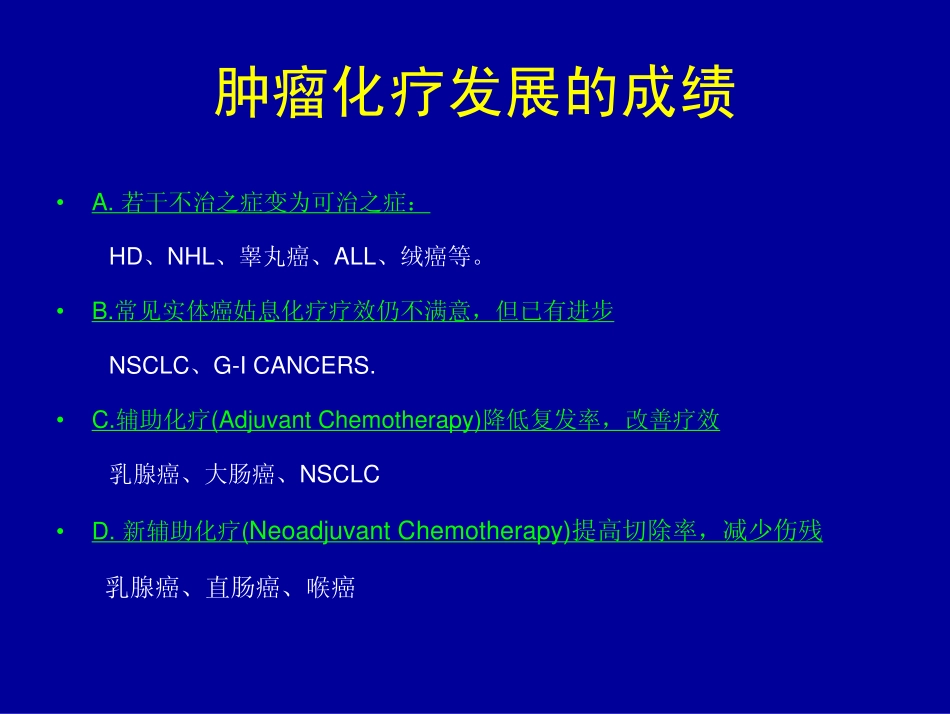 肿瘤化疗发展的成绩

• A. 若干不治之症变为可治之症：

HD、NHL、睾丸癌、ALL、绒癌等。

• B.常见实体癌姑息化疗疗效仍不满意，但已有进步

NSCLC、G-I CANCERS.

• C.辅助化疗(Adjuvant Chemotherapy)降低复发率，改善疗效

乳腺癌、大肠癌、NSCLC

• D. 新辅助化疗(Neoadjuvant Chemotherapy)提高切除率，减少伤残

乳腺癌、直肠癌、喉癌